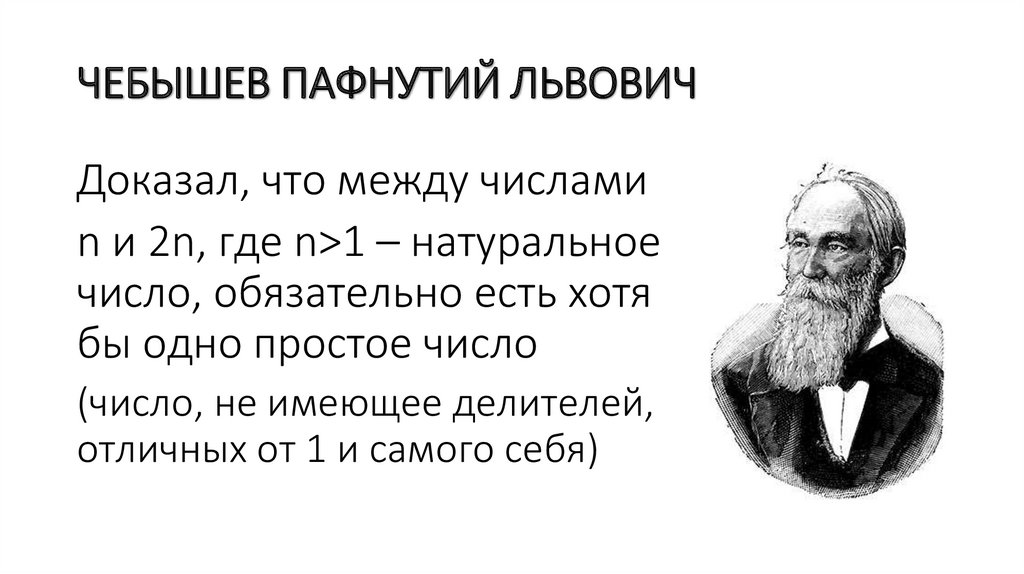 ЧЕБЫШЕВ ПАФНУТИЙ ЛЬВОВИЧ

Доказал, что между числами

n и 2n, где n>1 – натуральное число, обязательно есть хотя бы одно простое число

(число, не имеющее делителей, отличных от 1 и самого себя)